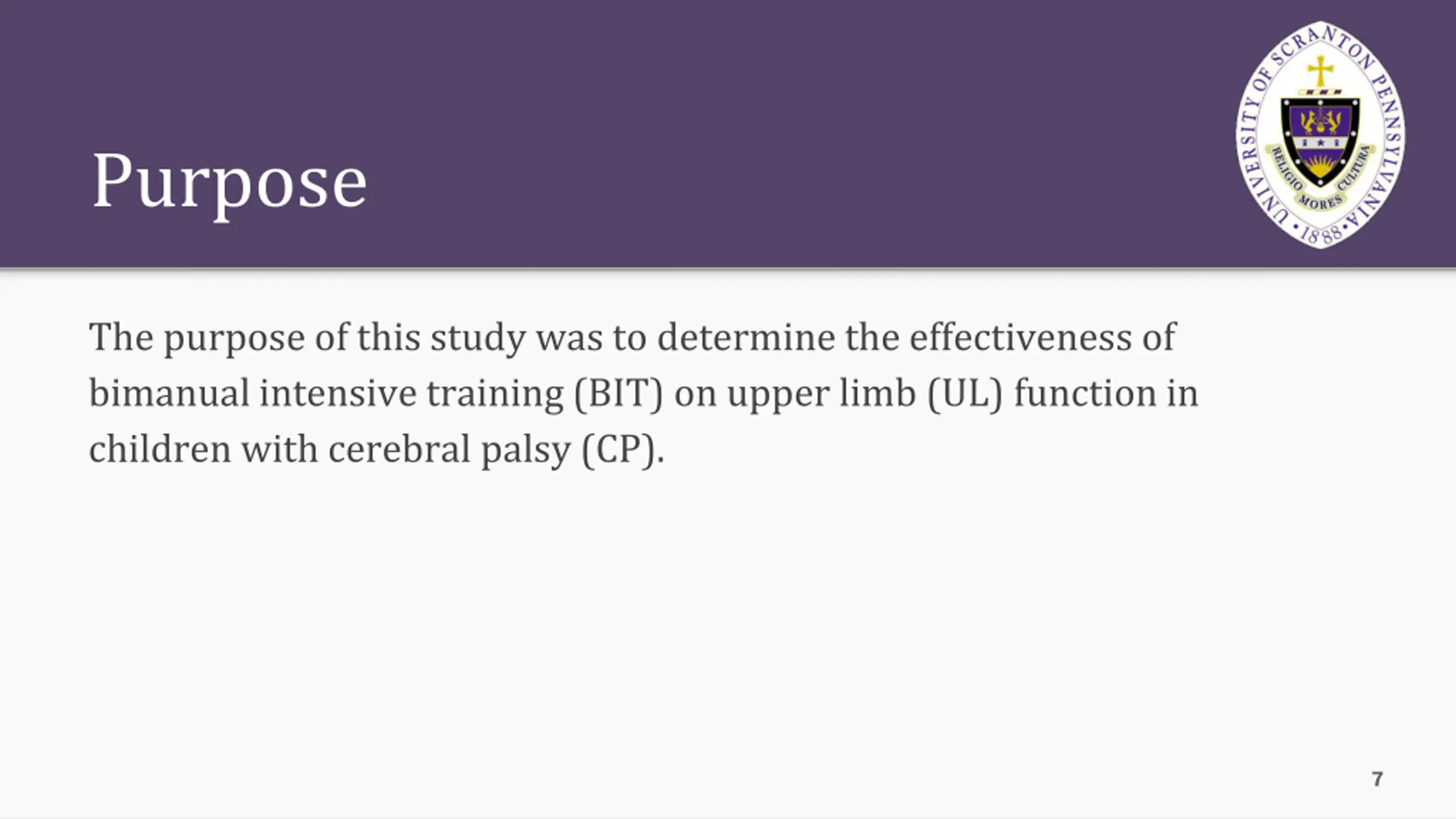 Purpose

UNIVERSITY OF SCRANTON PENNSYLVANIA • 1888 •
RELIGIO MORES CULTURA

The purpose of this study was to determine the effectiveness of bimanual intensive training (BIT) on upper limb (UL) function in children with cerebral palsy (CP).

7